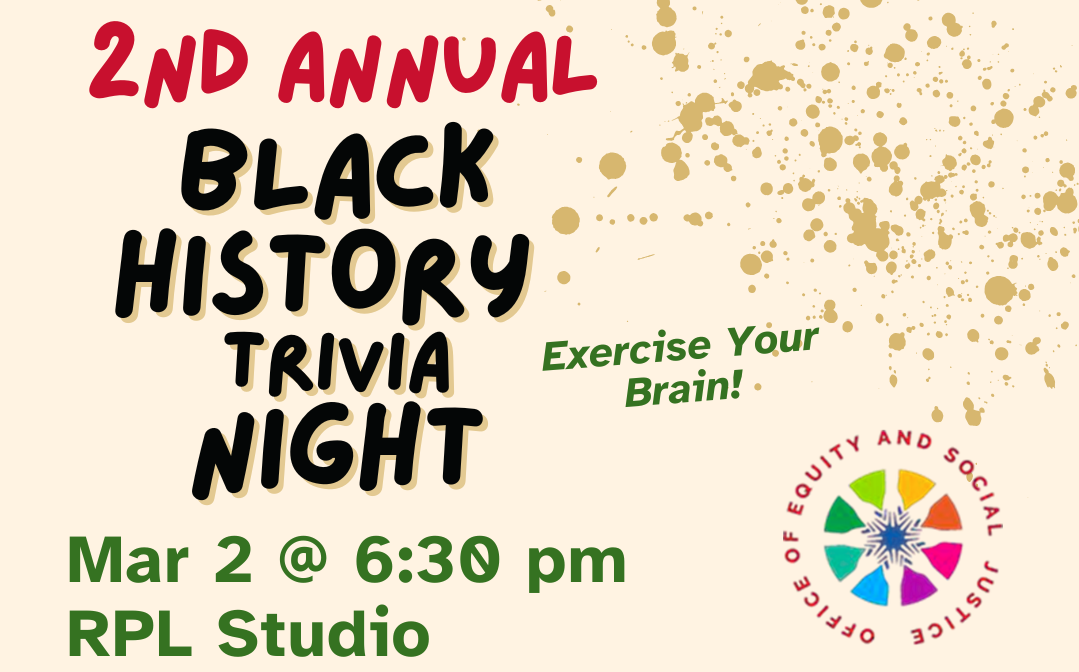 2ND ANNUAL
BLACK HISTORY TRIVIA NIGHT

Exercise Your Brain!

Mar 2 @ 6:30 pm
RPL Studio

OFFICE OF EQUITY AND SOCIAL JUSTICE